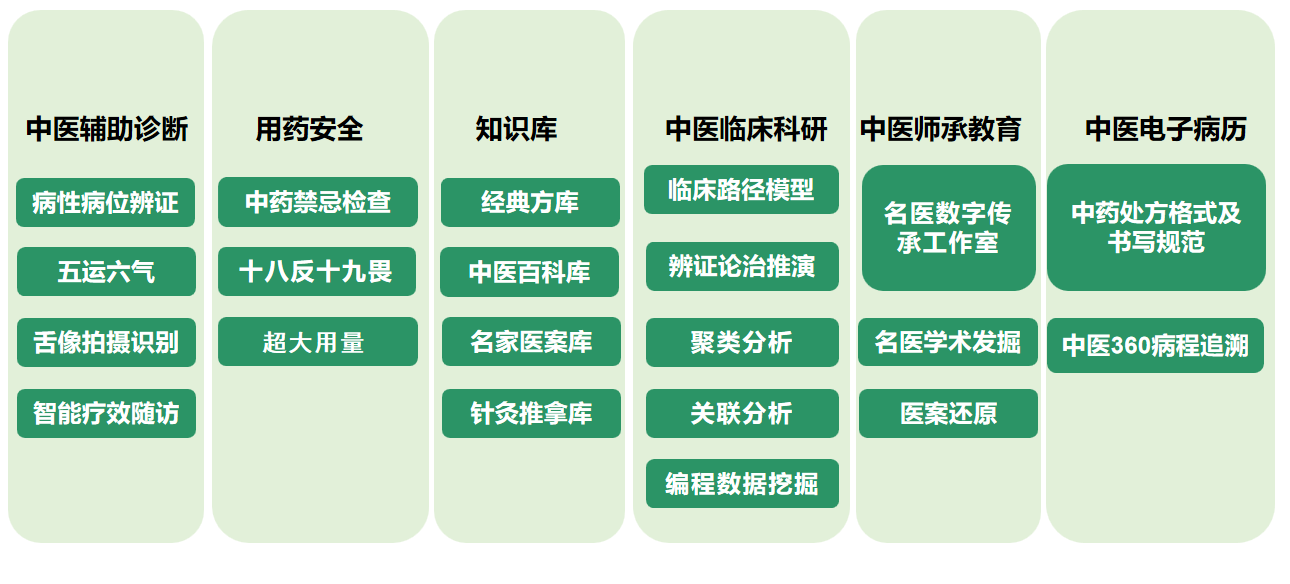 中医辅助诊断

病性病位辨证

五运六气

舌像拍摄识别

智能疗效随访

用药安全

中药禁忌检查

十八反十九畏

超大用量

知识库

经典方库

中医百科库

名家医案库

针灸推拿库

中医临床科研

临床路径模型

辨证论治推演

聚类分析

关联分析

编程数据挖掘

中医师承教育

名医数字传承工作室

名医学术发掘

医案还原

中医电子病历

中药处方格式及书写规范

中医360病程追溯